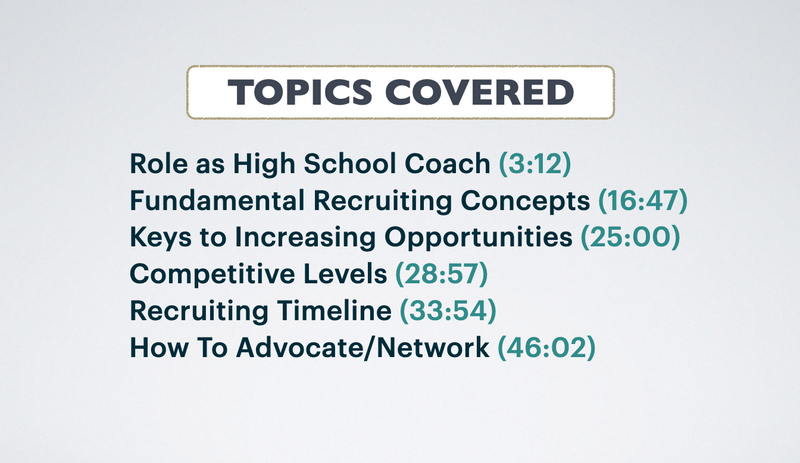 TOPICS COVERED

Role as High School Coach (3:12)
Fundamental Recruiting Concepts (16:47)
Keys to Increasing Opportunities (25:00)
Competitive Levels (28:57)
Recruiting Timeline (33:54)
How To Advocate/Network (46:02)